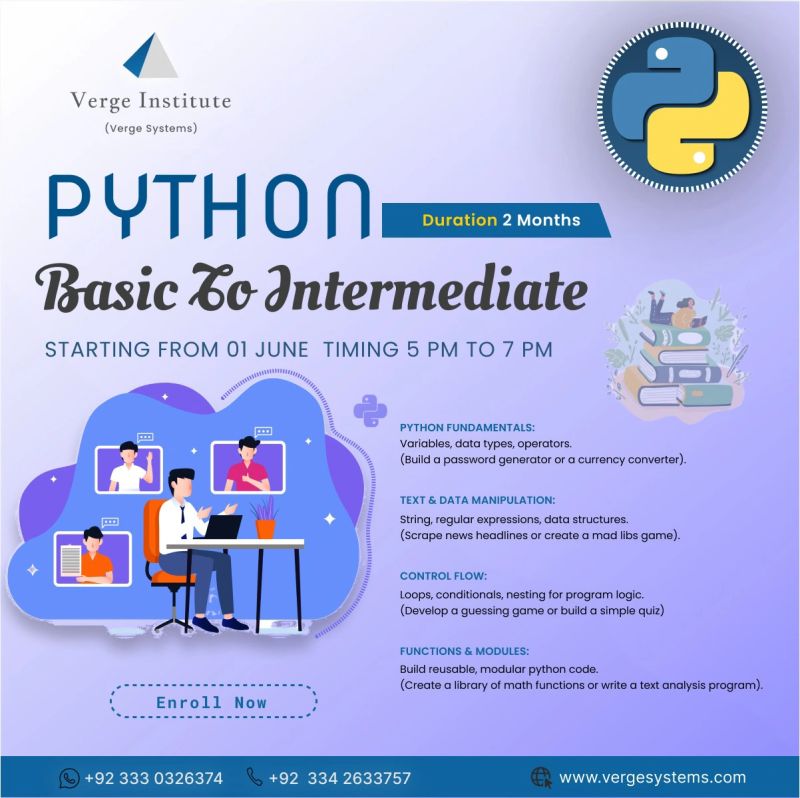 Verge Institute
(Verge Systems)

PYTHON

Duration 2 Months

Basic To Intermediate

STARTING FROM 01 JUNE TIMING 5 PM TO 7 PM

PYTHON FUNDAMENTALS:
Variables, data types, operators.
(Build a password generator or a currency converter).

TEXT & DATA MANIPULATION:
String, regular expressions, data structures.
(Scrape news headlines or create a mad libs game).

CONTROL FLOW:
Loops, conditionals, nesting for program logic.
(Develop a guessing game or build a simple quiz)

FUNCTIONS & MODULES:
Build reusable, modular python code.
(Create a library of math functions or write a text analysis program).

Enroll Now

+92 333 0326374 +92 334 2633757 www.vergesystems.com